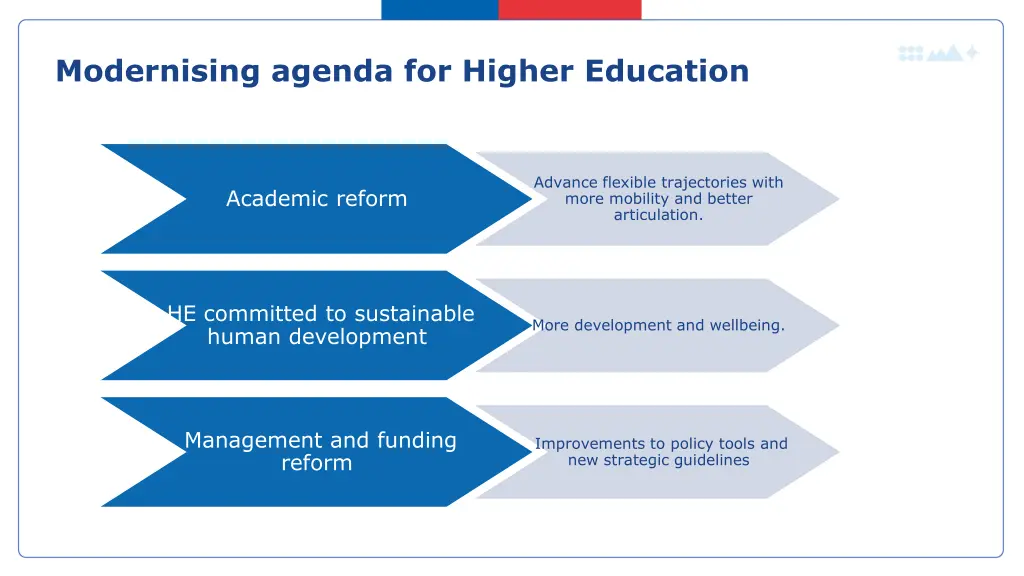 Modernising agenda for Higher Education

Academic reform

Advance flexible trajectories with more mobility and better articulation.

HE committed to sustainable human development

More development and wellbeing.

Management and funding reform

Improvements to policy tools and new strategic guidelines